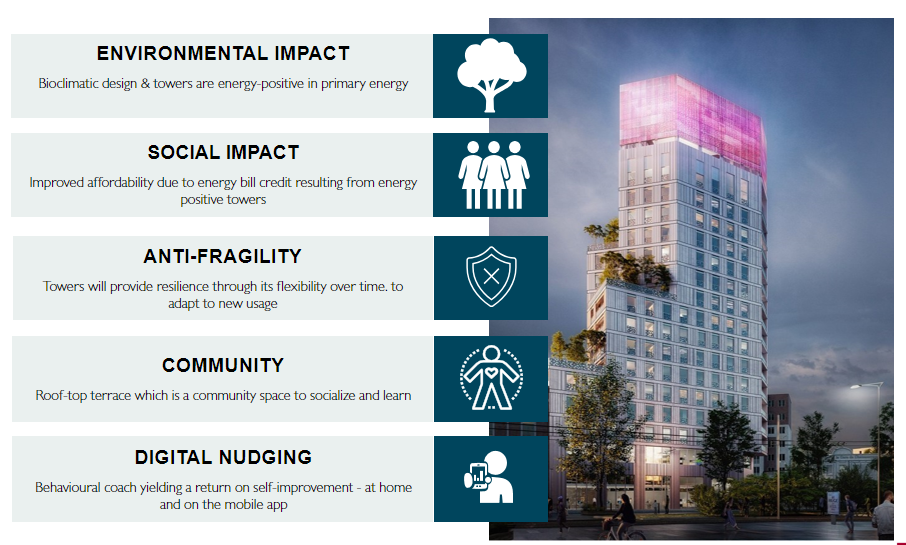 ENVIRONMENTAL IMPACT

Bioclimatic design & towers are energy-positive in primary energy

SOCIAL IMPACT

Improved affordability due to energy bill credit resulting from energy positive towers

ANTI-FRAGILITY

Towers will provide resilience through its flexibility over time. to adapt to new usage

COMMUNITY

Roof-top terrace which is a community space to socialize and learn

DIGITAL NUDGING

Behavioural coach yielding a return on self-improvement - at home and on the mobile app